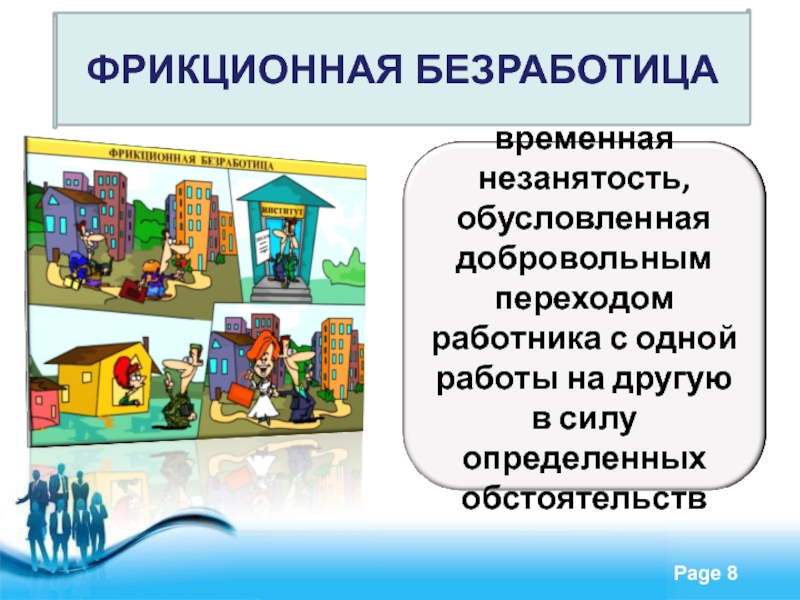 ФРИКЦИОННАЯ БЕЗРАБОТИЦА

ФРИКЦИОННАЯ БЕЗРАБОТИЦА

ИНСТИТУТ

временная незанятость, обусловленная добровольным переходом работника с одной работы на другую в силу определенных обстоятельств

Page 8